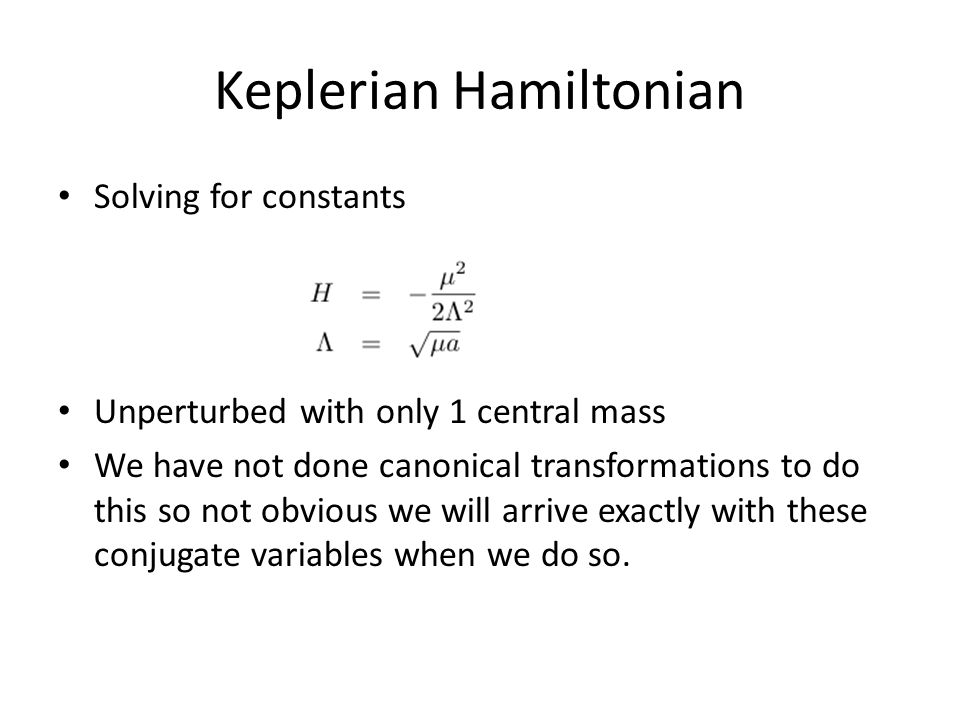 Keplerian Hamiltonian

• Solving for constants

$H = -\frac{\mu^2}{2\Lambda^2}$
$\Lambda = \sqrt{\mu a}$

• Unperturbed with only 1 central mass
• We have not done canonical transformations to do this so not obvious we will arrive exactly with these conjugate variables when we do so.